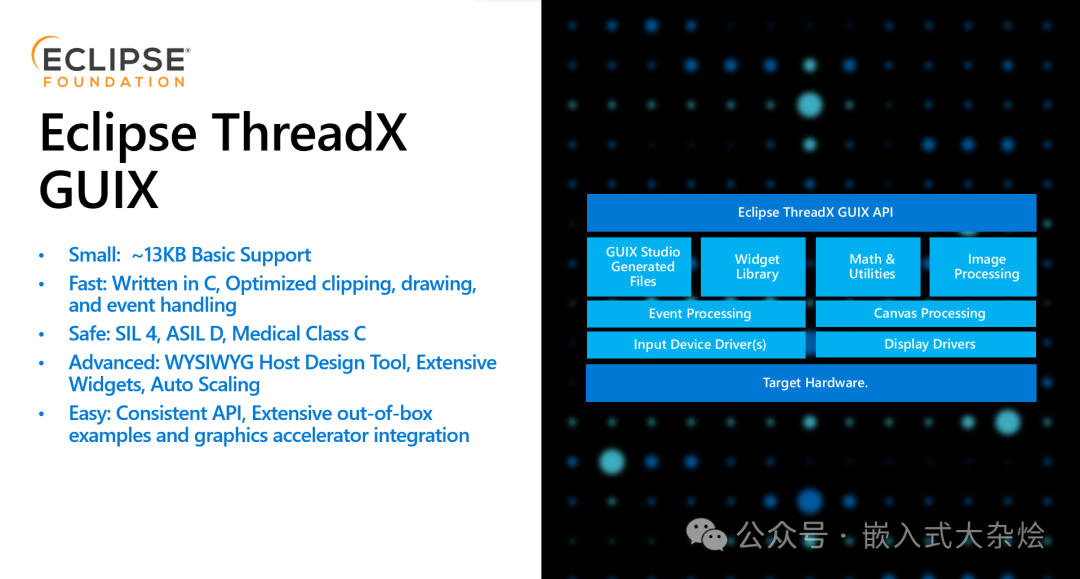 ECLIPSE
FOUNDATION

Eclipse ThreadX GUIX

• Small: ~13KB Basic Support
• Fast: Written in C, Optimized clipping, drawing, and event handling
• Safe: SIL 4, ASIL D, Medical Class C
• Advanced: WYSIWYG Host Design Tool, Extensive Widgets, Auto Scaling
• Easy: Consistent API, Extensive out-of-box examples and graphics accelerator integration

Eclipse ThreadX GUIX API

GUIX Studio Generated Files

Widget Library

Math & Utilities

Image Processing

Event Processing

Canvas Processing

Input Device Driver(s)

Display Drivers

Target Hardware.

公众号 · 嵌入式大杂烩